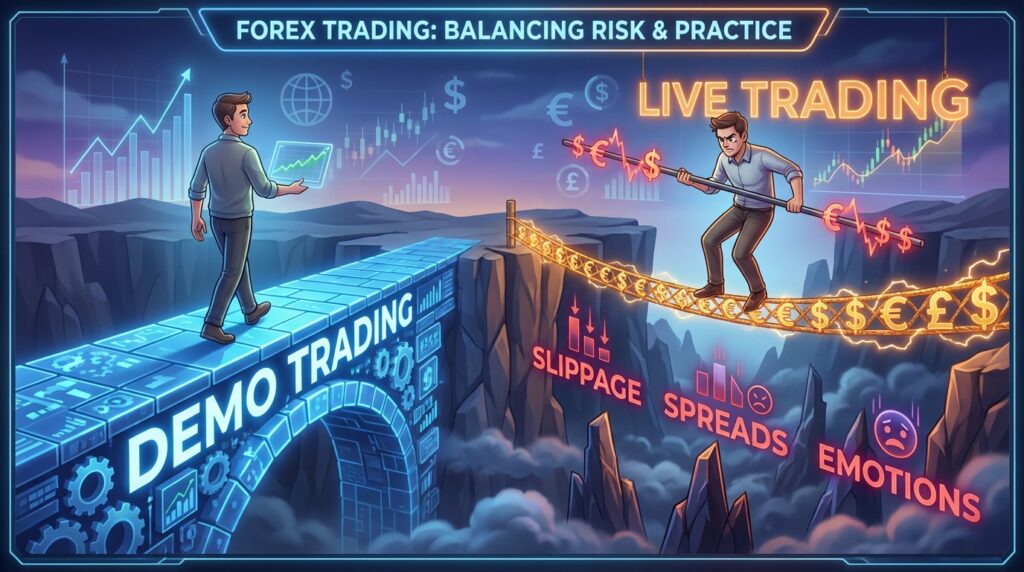 FOREX TRADING: BALANCING RISK & PRACTICE

LIVE TRADING

DEMO TRADING

SLIPPAGE

SPREADS

EMOTIONS